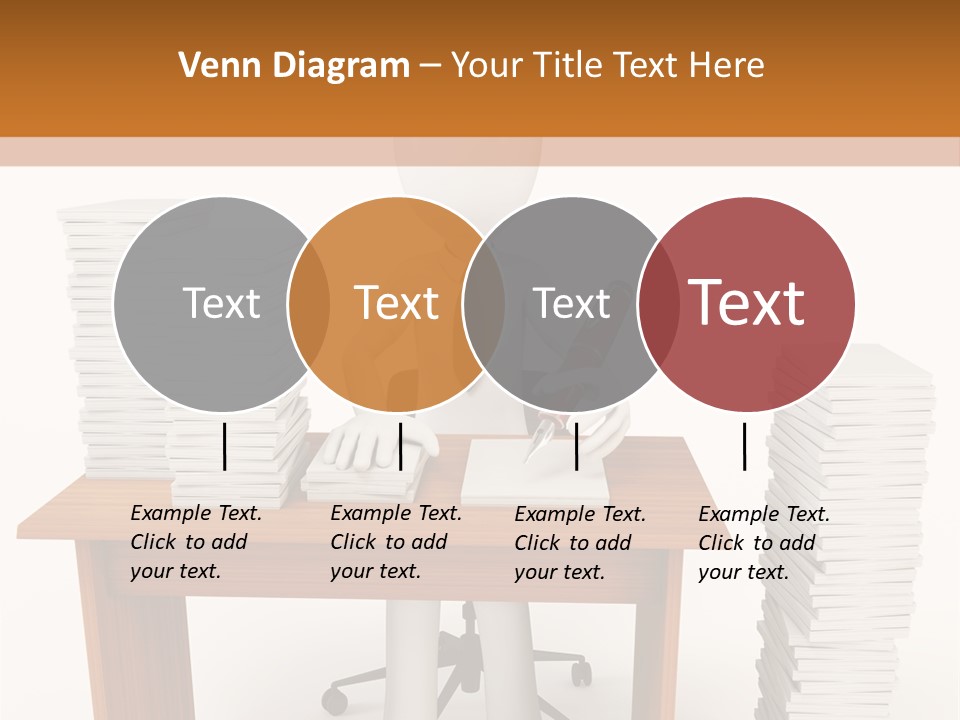 Venn Diagram – Your Title Text Here

Text

Text

Text

Text

Example Text. Click to add your text.

Example Text. Click to add your text.

Example Text. Click to add your text.

Example Text. Click to add your text.